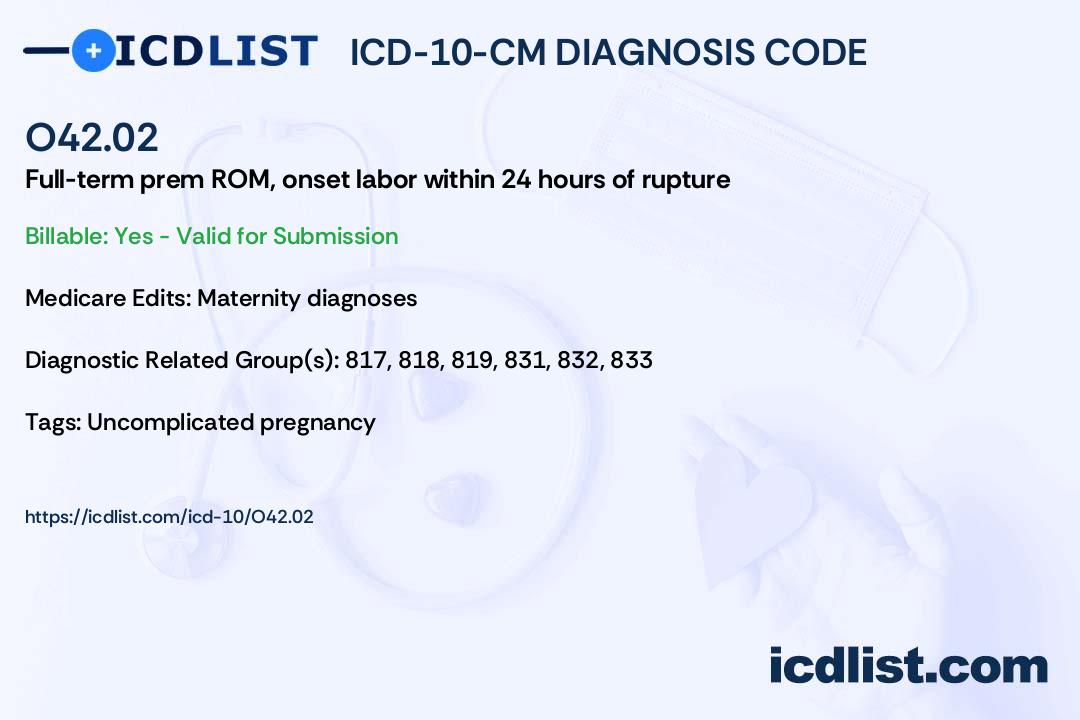 ICDLIST ICD-10-CM DIAGNOSIS CODE

O42.02

Full-term prem ROM, onset labor within 24 hours of rupture

Billable: Yes - Valid for Submission

Medicare Edits: Maternity diagnoses

Diagnostic Related Group(s): 817, 818, 819, 831, 832, 833

Tags: Uncomplicated pregnancy

https://icdlist.com/icd-10/O42.02

icdlist.com